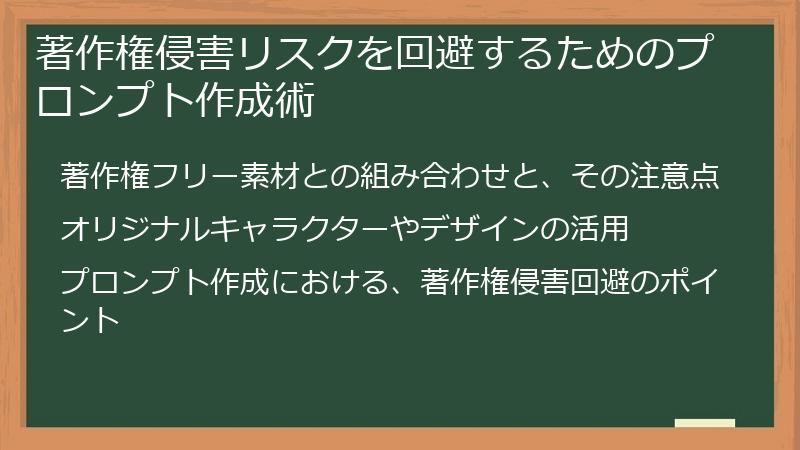 著作権侵害リスクを回避するためのプロンプト作成術

著作権フリー素材との組み合わせと、その注意点

オリジナルキャラクターやデザインの活用

プロンプト作成における、著作権侵害回避のポイント